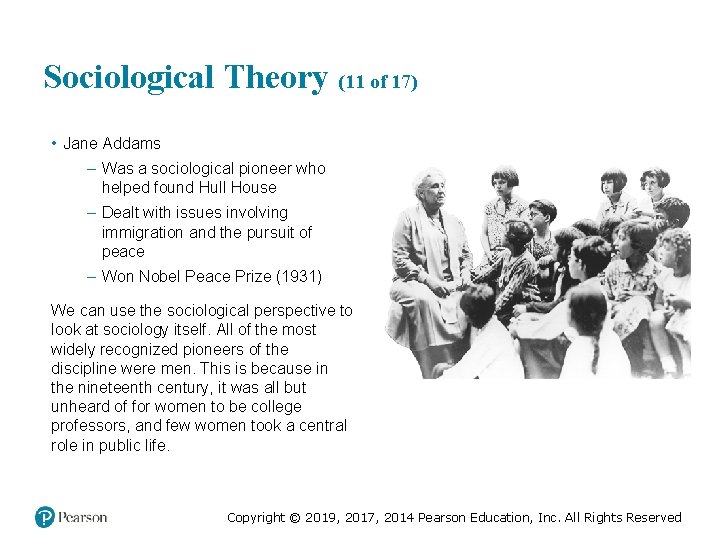 Sociological Theory (11 of 17)

• Jane Addams
– Was a sociological pioneer who helped found Hull House
– Dealt with issues involving immigration and the pursuit of peace
– Won Nobel Peace Prize (1931)

We can use the sociological perspective to look at sociology itself. All of the most widely recognized pioneers of the discipline were men. This is because in the nineteenth century, it was all but unheard of for women to be college professors, and few women took a central role in public life.

Pearson

Copyright © 2019, 2017, 2014 Pearson Education, Inc. All Rights Reserved